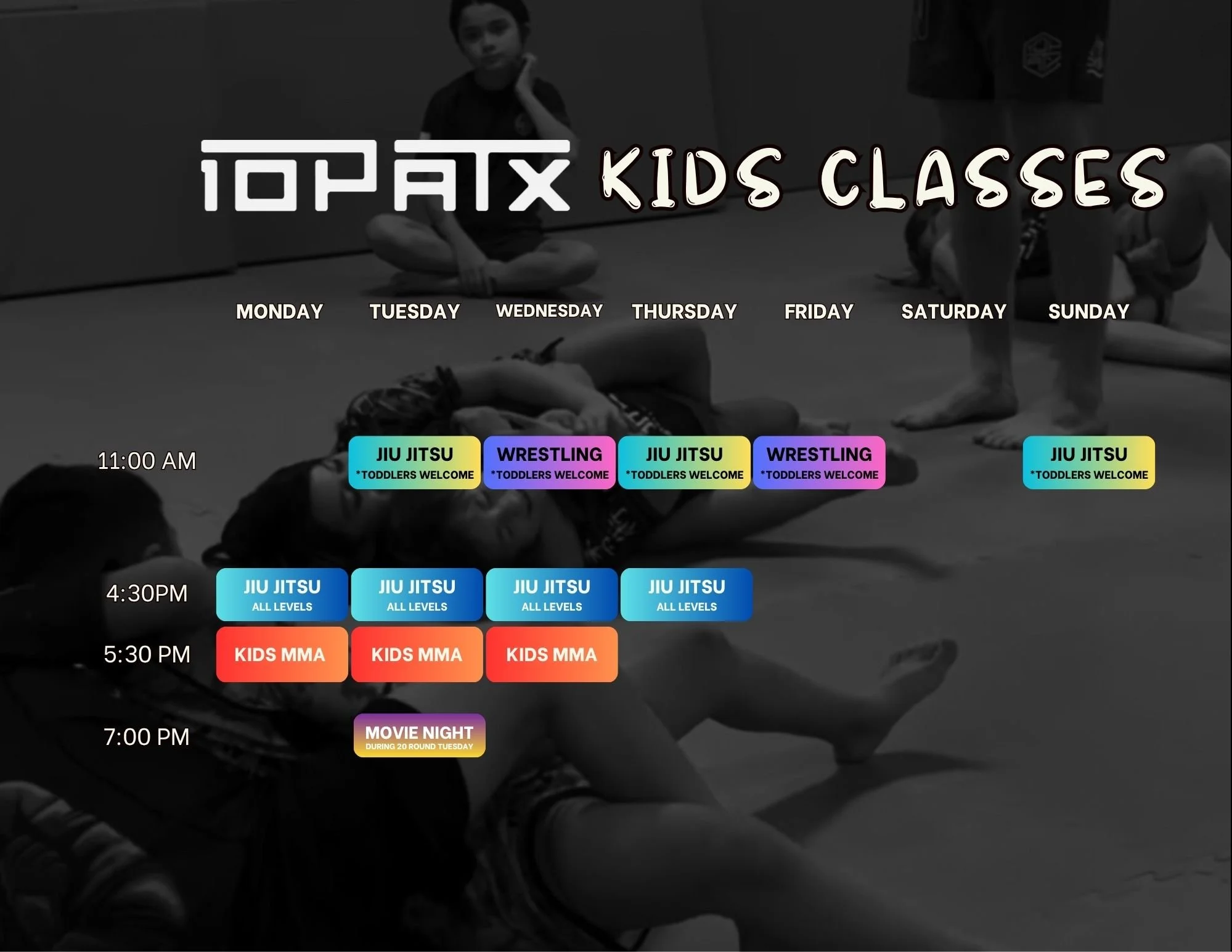 10PATX KIDS CLASSES

| | MONDAY | TUESDAY | WEDNESDAY | THURSDAY | FRIDAY | SATURDAY | SUNDAY |
|---|---|---|---|---|---|---|---|
| 11:00 AM | | JIU JITSU *TODDLERS WELCOME | WRESTLING *TODDLERS WELCOME | JIU JITSU *TODDLERS WELCOME | WRESTLING *TODDLERS WELCOME | | JIU JITSU *TODDLERS WELCOME |
| 4:30PM | JIU JITSU ALL LEVELS | JIU JITSU ALL LEVELS | JIU JITSU ALL LEVELS | JIU JITSU ALL LEVELS | | | |
| 5:30 PM | KIDS MMA | KIDS MMA | KIDS MMA | | | | |
| 7:00 PM | | MOVIE NIGHT DURING 20 ROUND TUESDAY | | | | | |